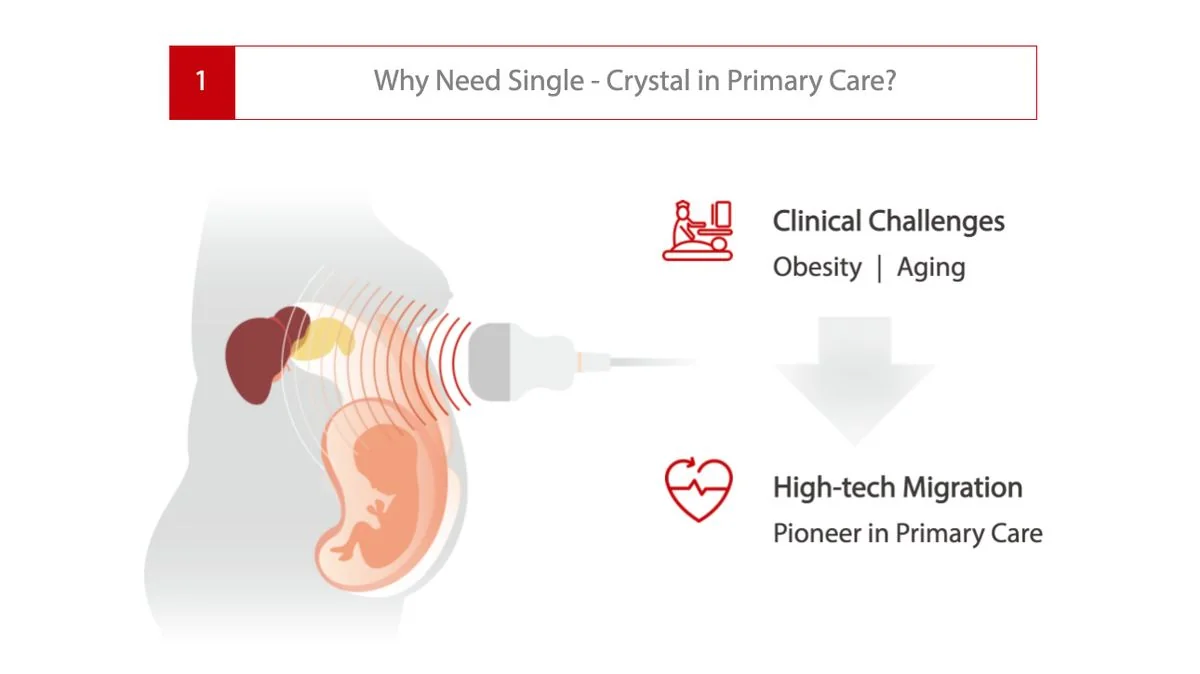 1

Why Need Single - Crystal in Primary Care?

Clinical Challenges

Obesity | Aging

High-tech Migration

Pioneer in Primary Care